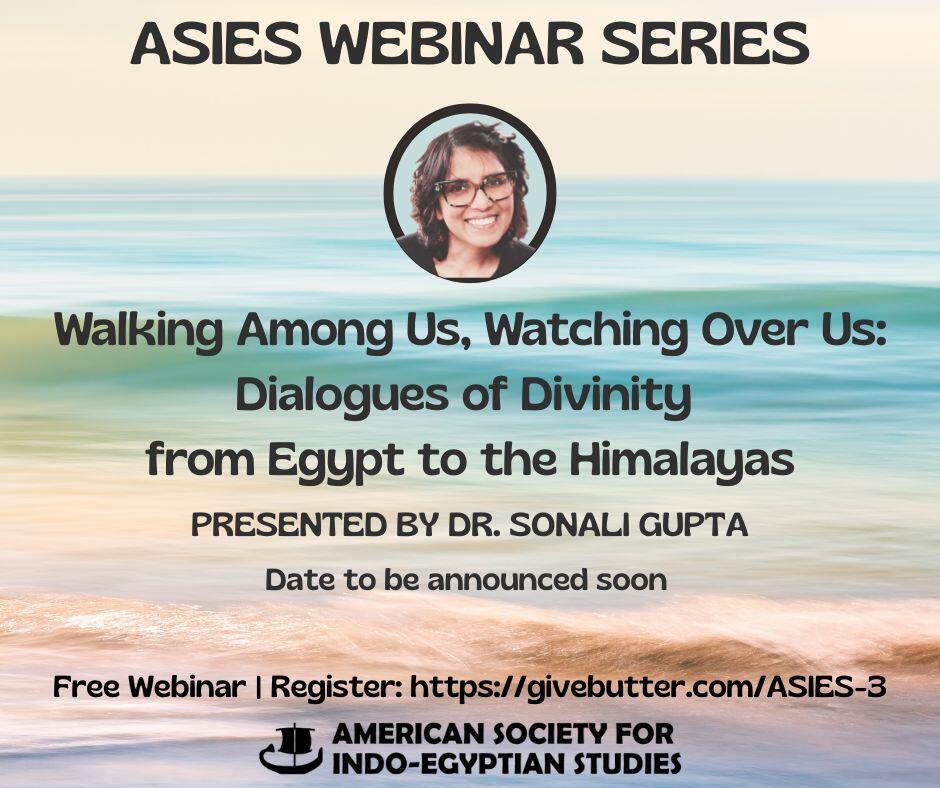 ASIES WEBINAR SERIES

Walking Among Us, Watching Over Us: Dialogues of Divinity from Egypt to the Himalayas

PRESENTED BY DR. SONALI GUPTA

Date to be announced soon

Free Webinar | Register: https://givebutter.com/ASIES-3

AMERICAN SOCIETY FOR INDO-EGYPTIAN STUDIES